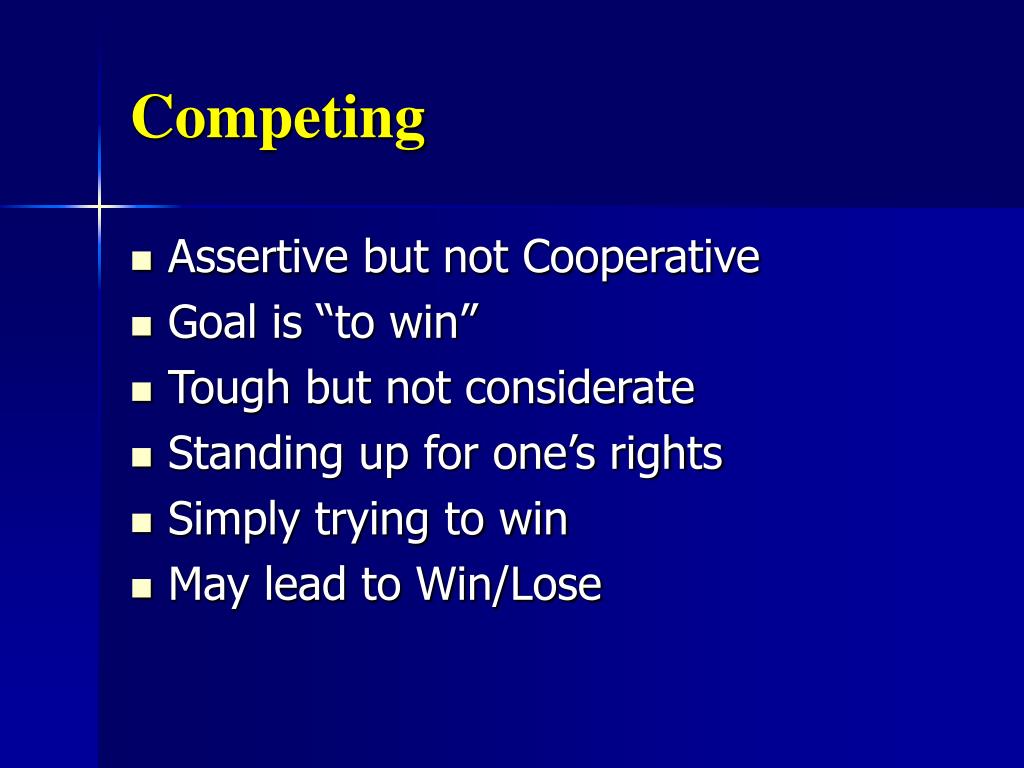 Competing

- Assertive but not Cooperative
- Goal is “to win”
- Tough but not considerate
- Standing up for one’s rights
- Simply trying to win
- May lead to Win/Lose